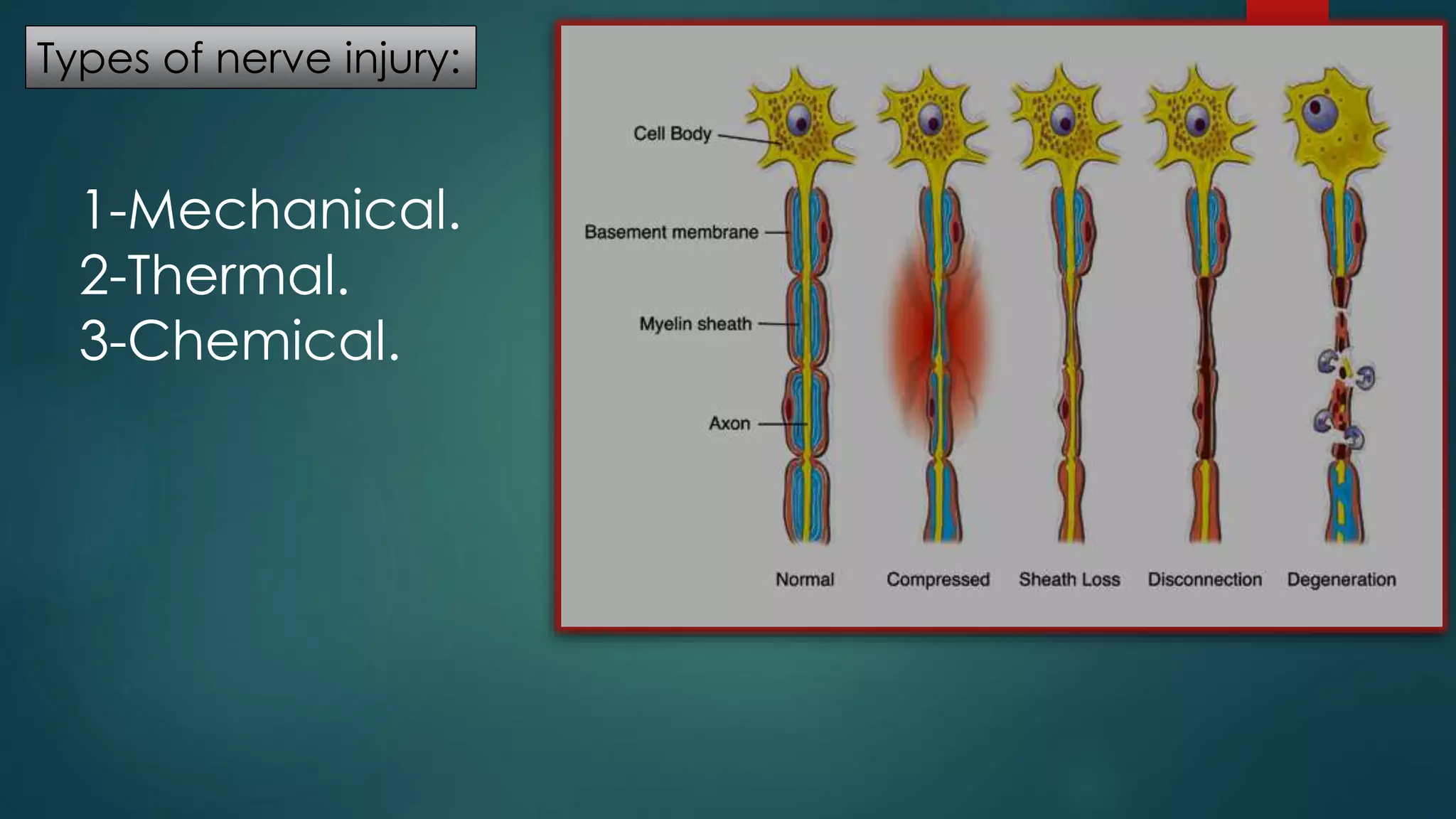 Types of nerve injury:

1-Mechanical.
2-Thermal.
3-Chemical.

Cell Body
Basement membrane
Myelin sheath
Axon

Normal
Compressed
Sheath Loss
Disconnection
Degeneration